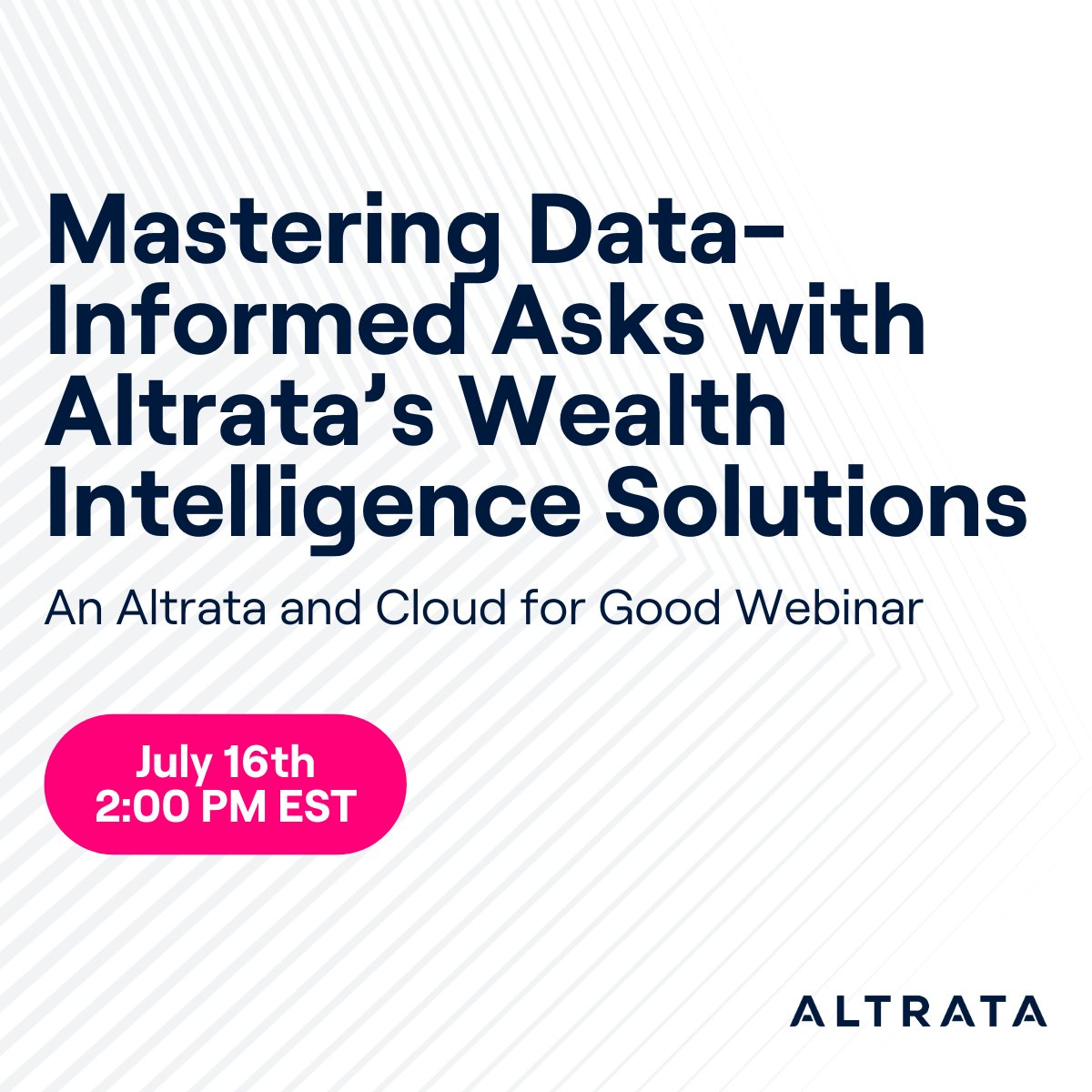 Mastering Data-Informed Asks with Altrata's Wealth Intelligence Solutions

An Altrata and Cloud for Good Webinar

July 16th
2:00 PM EST

ALTRATA